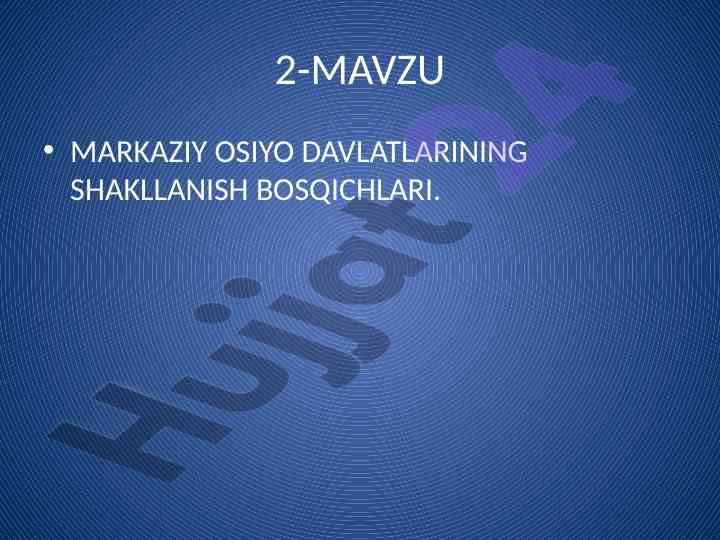 2-MAVZU

• MARKAZIY OSIYO DAVLATLARINING SHAKLLANISH BOSQICHLARI.

Hujjat24